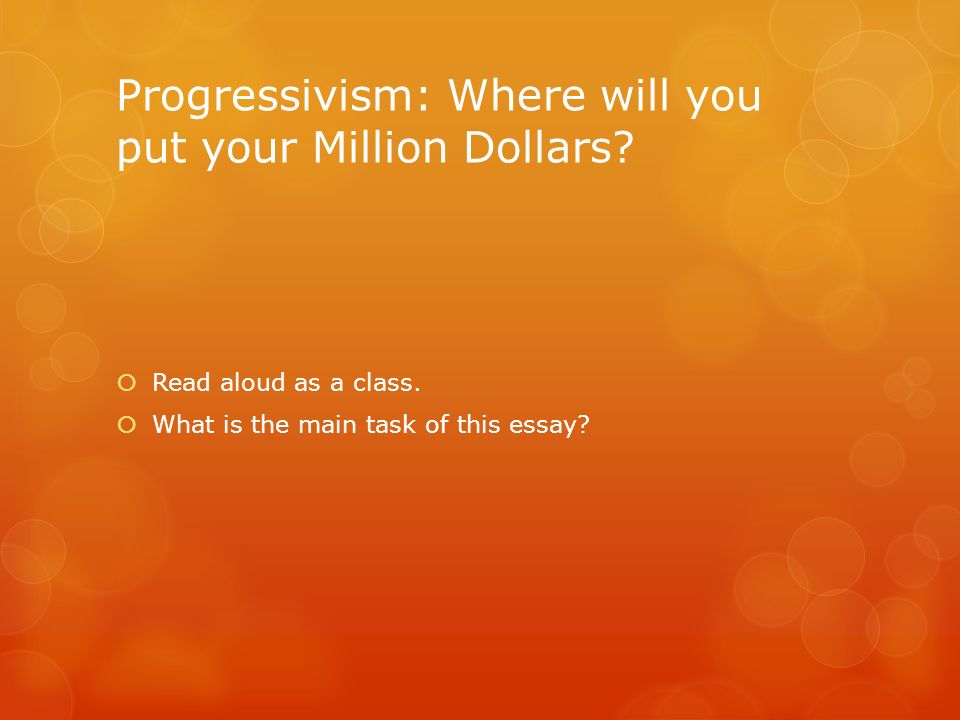 Progressivism: Where will you put your Million Dollars?

Read aloud as a class.

What is the main task of this essay?